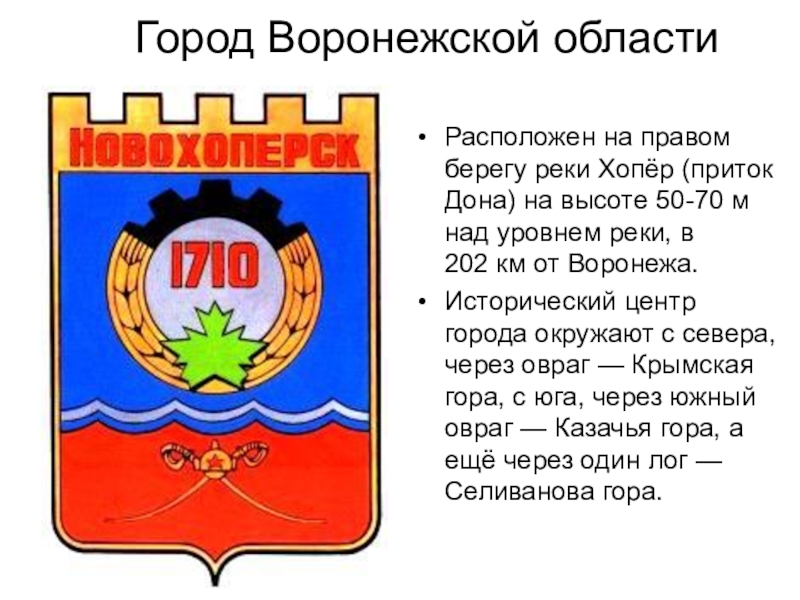 Город Воронежской области

НОВОХОПЕРСК

1710

• Расположен на правом берегу реки Хопёр (приток Дона) на высоте 50-70 м над уровнем реки, в 202 км от Воронежа.

• Исторический центр города окружают с севера, через овраг — Крымская гора, с юга, через южный овраг — Казачья гора, а ещё через один лог — Селиванова гора.